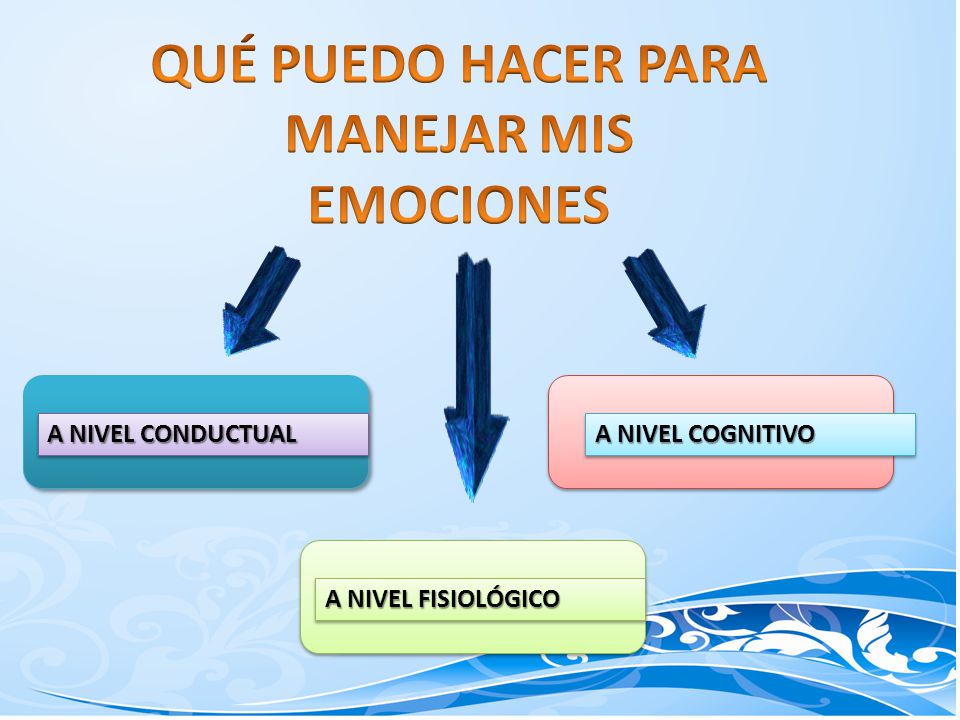 QUÉ PUEDO HACER PARA MANEJAR MIS EMOCIONES

A NIVEL CONDUCTUAL

A NIVEL COGNITIVO

A NIVEL FISIOLÓGICO